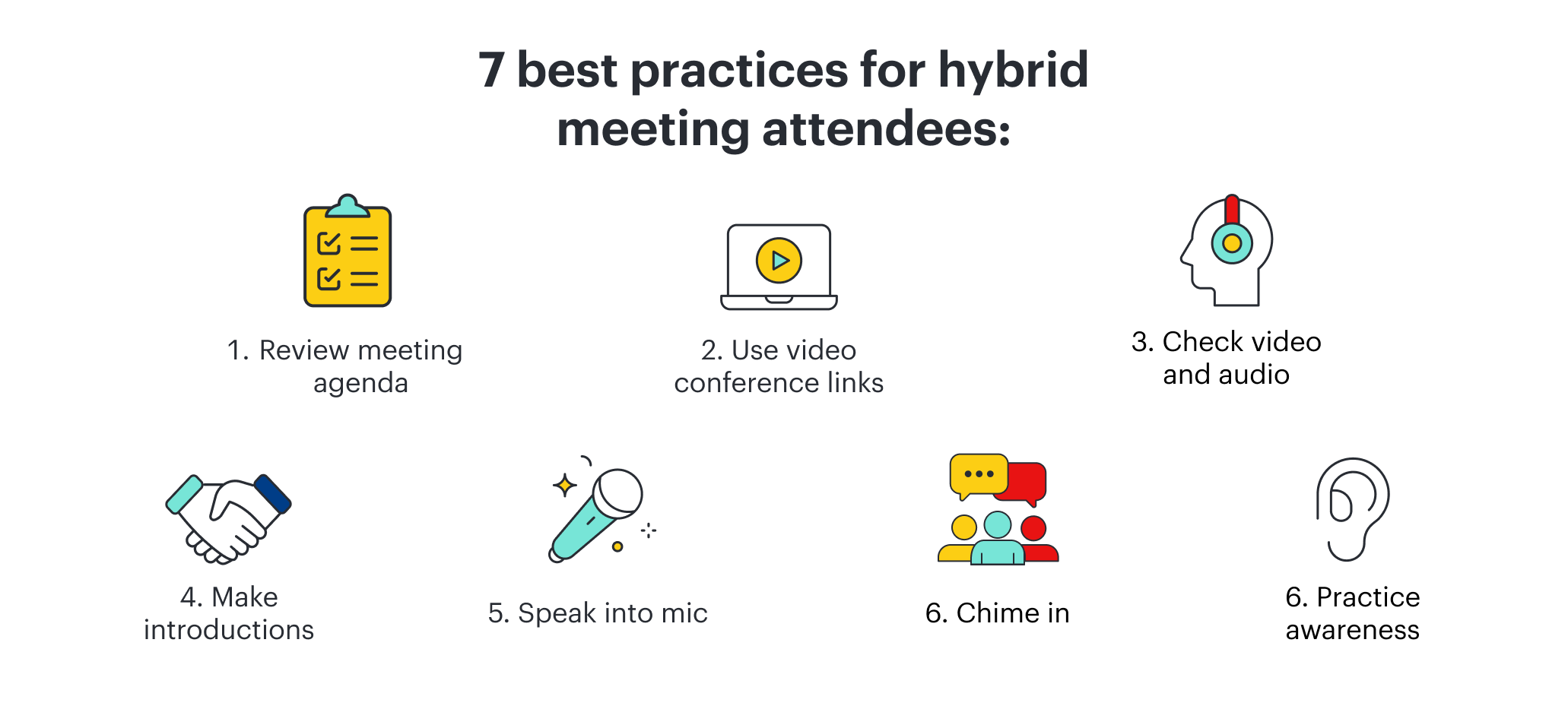 7 best practices for hybrid meeting attendees:

1. Review meeting agenda

2. Use video conference links

3. Check video and audio

4. Make introductions

5. Speak into mic

6. Chime in

6. Practice awareness